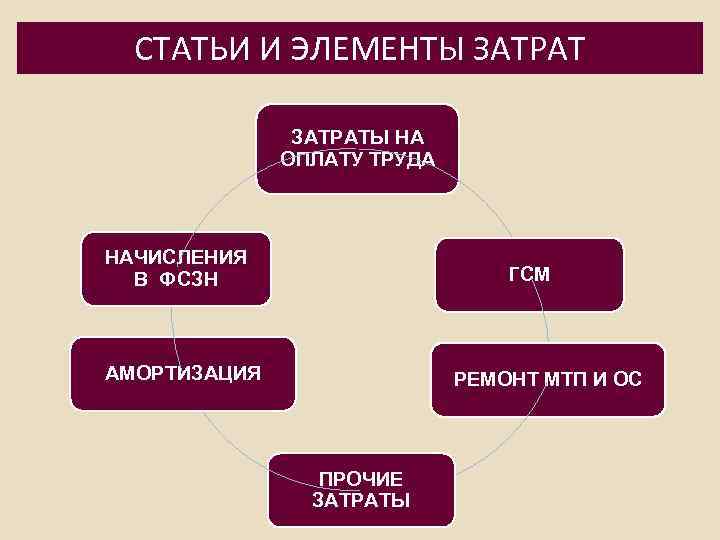 СТАТЬИ И ЭЛЕМЕНТЫ ЗАТРАТ

ЗАТРАТЫ НА ОПЛАТУ ТРУДА

ГСМ

РЕМОНТ МТП И ОС

ПРОЧИЕ ЗАТРАТЫ

АМОРТИЗАЦИЯ

НАЧИСЛЕНИЯ В ФСЗН